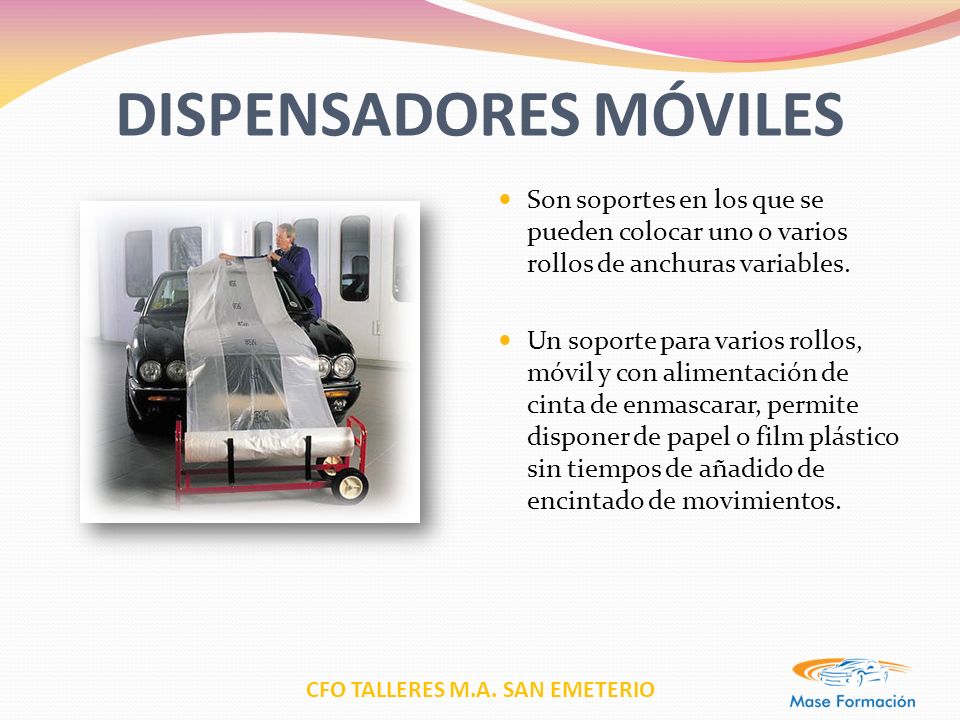 DISPENSADORES MÓVILES

Son soportes en los que se pueden colocar uno o varios rollos de anchuras variables.

Un soporte para varios rollos, móvil y con alimentación de cinta de enmascarar, permite disponer de papel o film plástico sin tiempos de añadido de encintado de movimientos.

CFO TALLERES M.A. SAN EMETERIO

Mase Formación